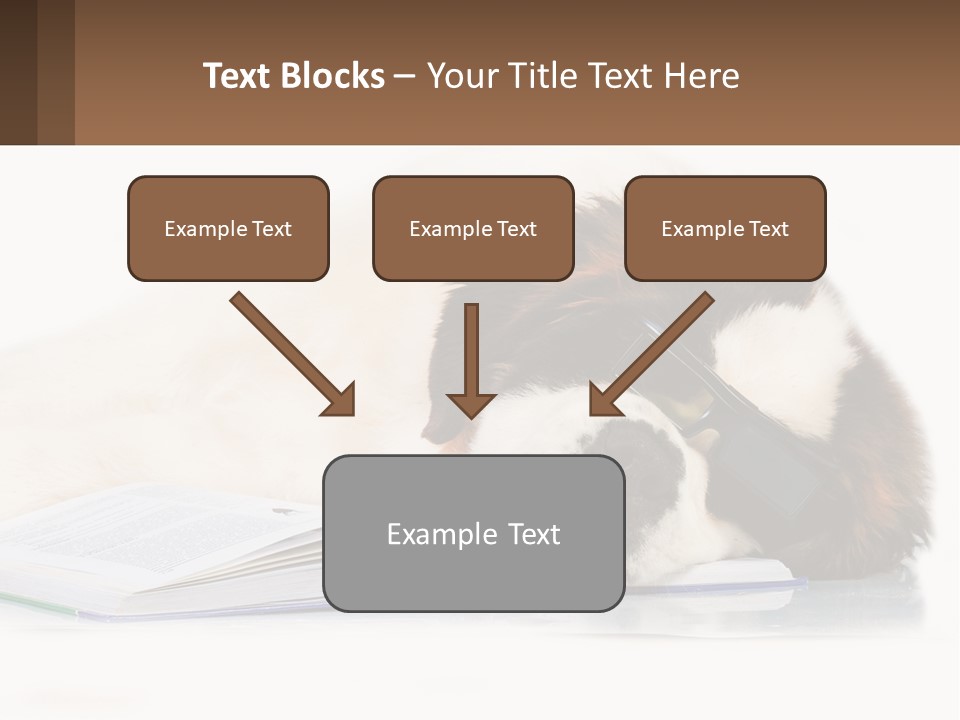 Text Blocks – Your Title Text Here

Example Text

Example Text

Example Text

Example Text